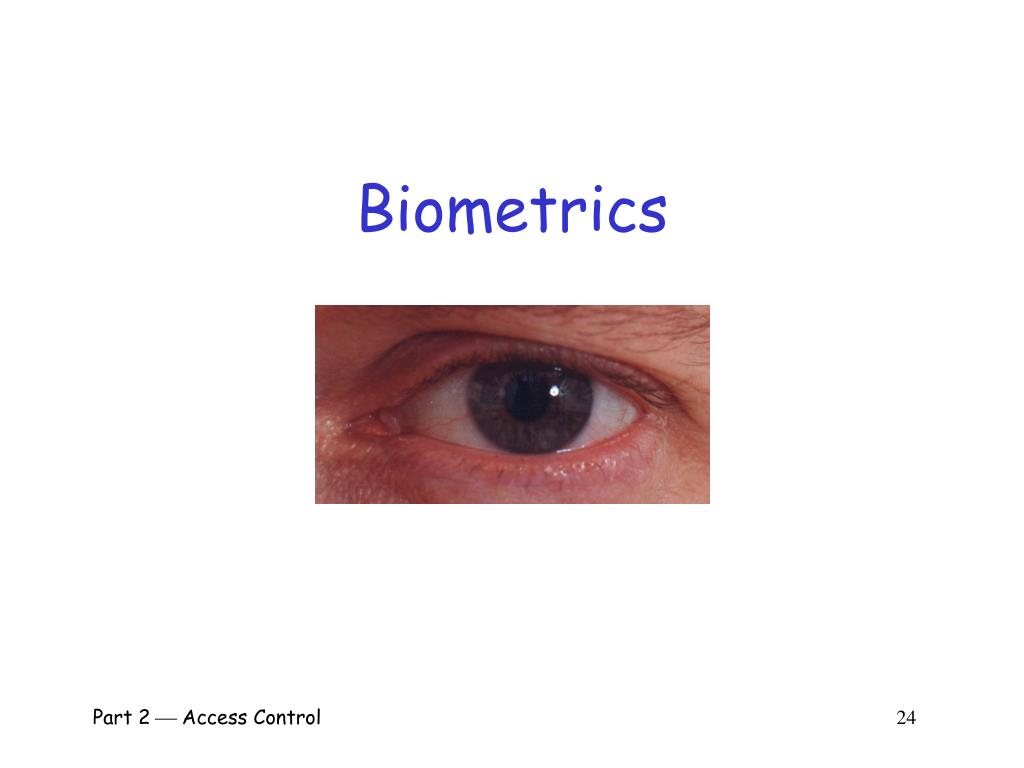 Biometrics

Part 2 — Access Control 24